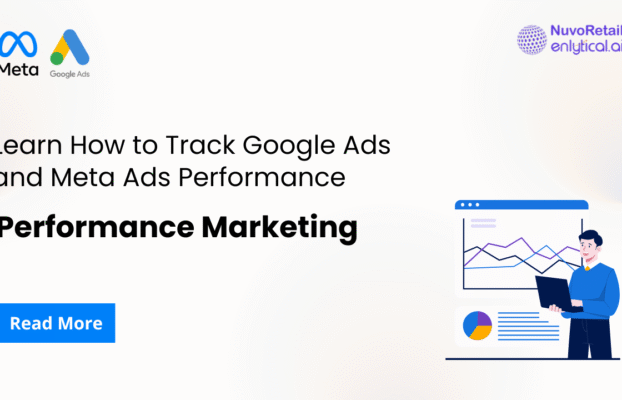 Meta

Google Ads

NuvoRetail
enlytical.ai

Learn How to Track Google Ads and Meta Ads Performance

Performance Marketing

Read More